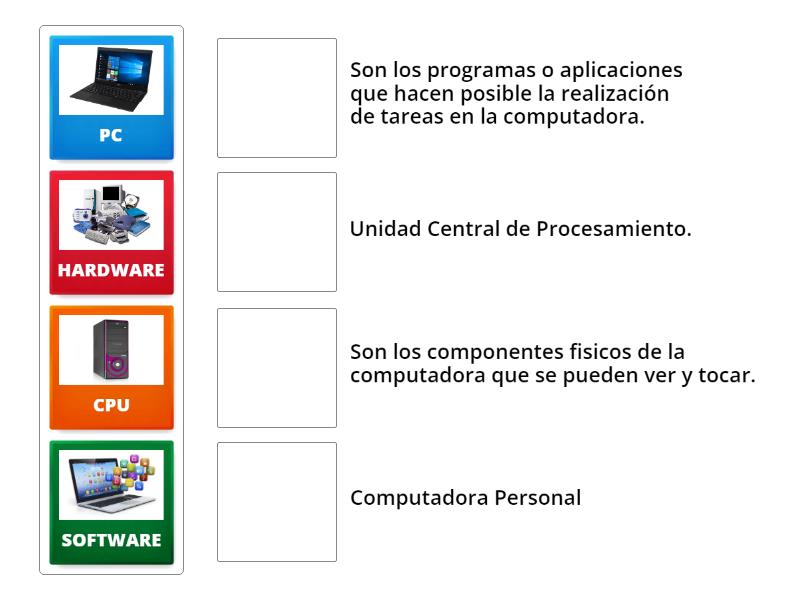 PC

HARDWARE

CPU

SOFTWARE

Son los programas o aplicaciones que hacen posible la realización de tareas en la computadora.

Unidad Central de Procesamiento.

Son los componentes fisicos de la computadora que se pueden ver y tocar.

Computadora Personal